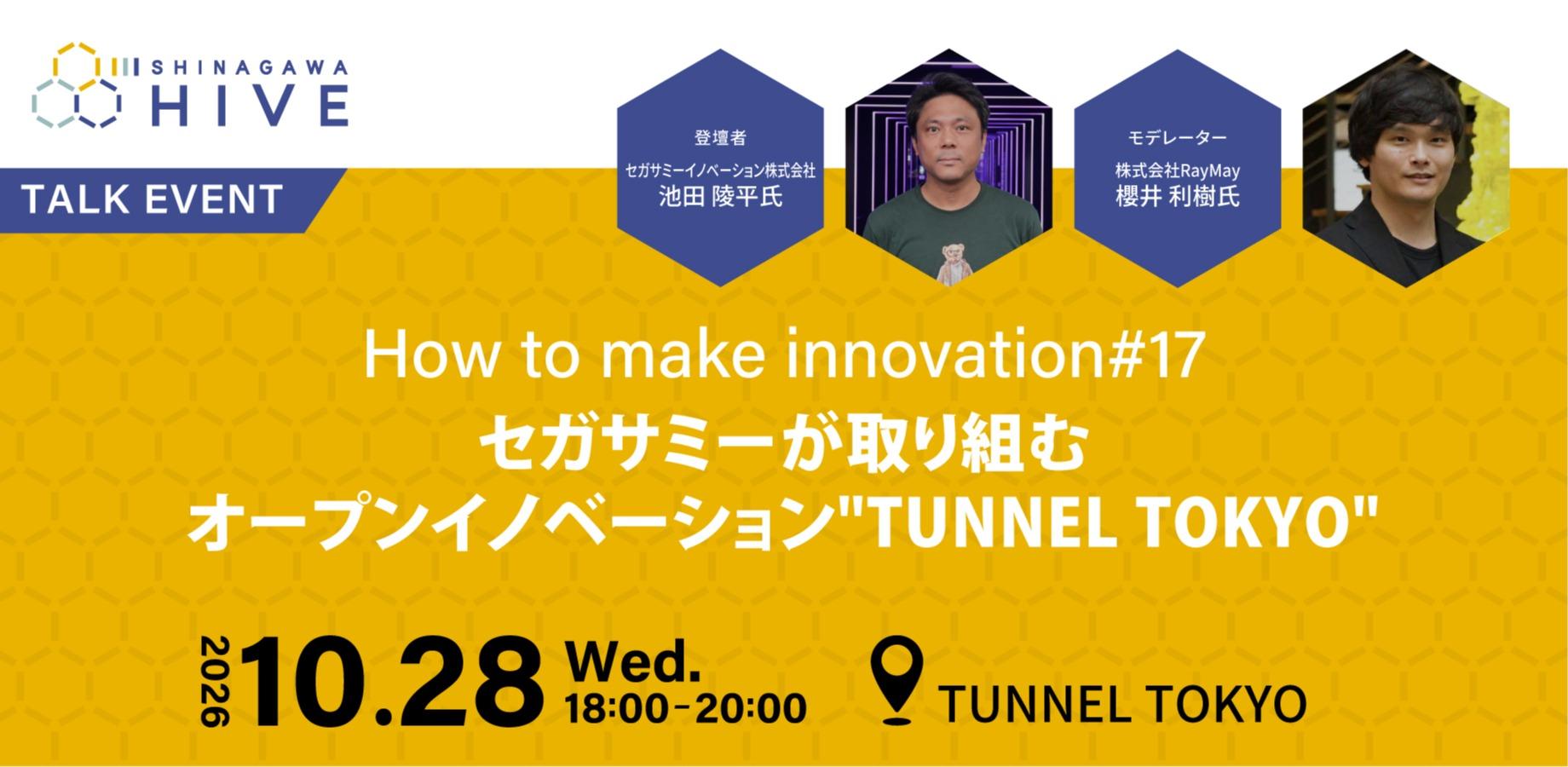 SHINAGAWA HIVE

TALK EVENT

登壇者
セガサミーイノベーション株式会社
池田 陵平氏

モデレーター
株式会社RayMay
櫻井 利樹氏

How to make innovation#17
セガサミーが取り組む
オープンイノベーション"TUNNEL TOKYO"

2026 10.28 Wed.
18:00-20:00

TUNNEL TOKYO